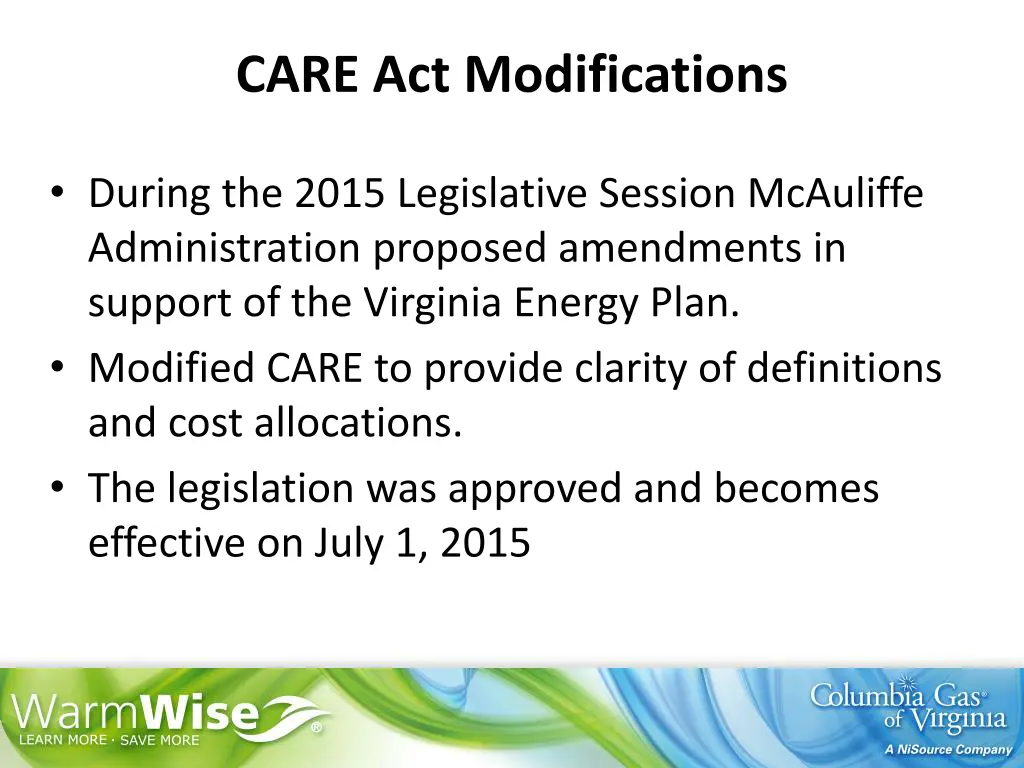 CARE Act Modifications

• During the 2015 Legislative Session McAuliffe Administration proposed amendments in support of the Virginia Energy Plan.
• Modified CARE to provide clarity of definitions and cost allocations.
• The legislation was approved and becomes effective on July 1, 2015

WarmWise®
LEARN MORE · SAVE MORE

Columbia Gas® of Virginia
A NiSource Company